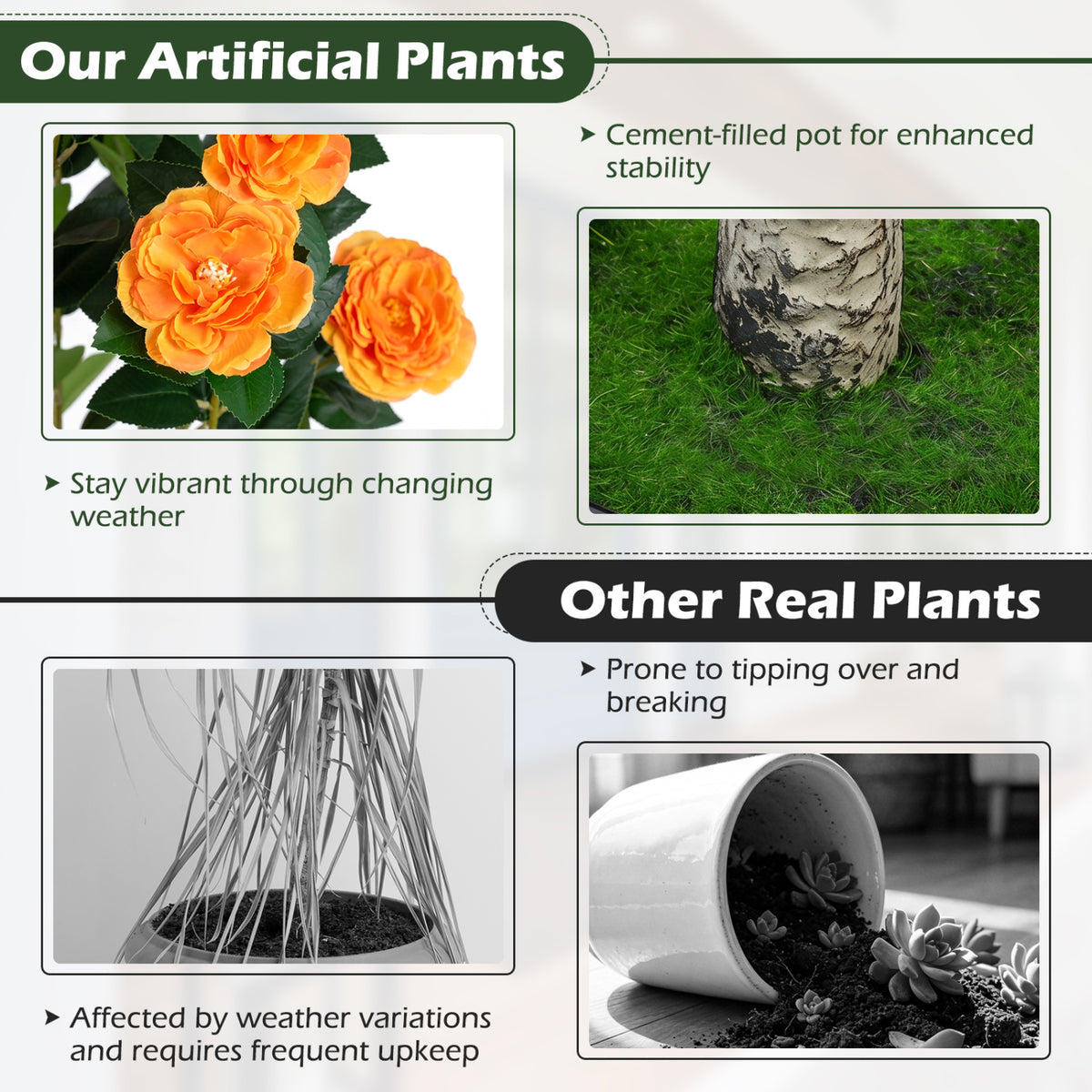 Our Artificial Plants

➤ Stay vibrant through changing weather

➤ Cement-filled pot for enhanced stability

Other Real Plants

➤ Affected by weather variations and requires frequent upkeep

➤ Prone to tipping over and breaking